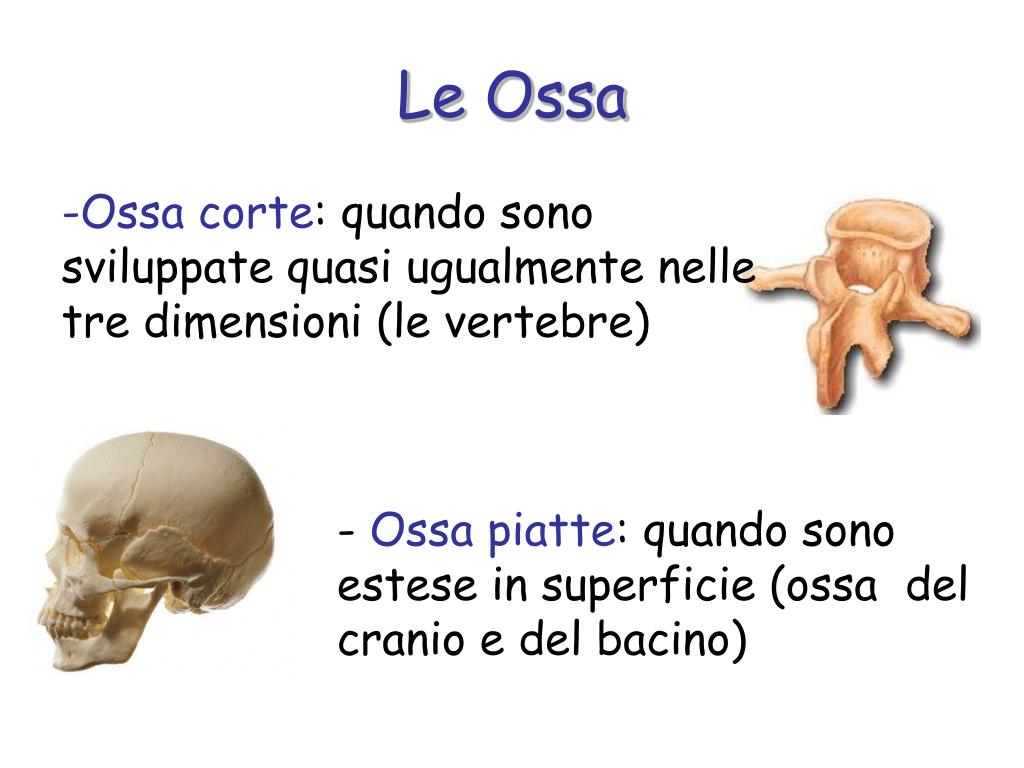 Le Ossa

-Ossa corte: quando sono sviluppate quasi ugualmente nelle tre dimensioni (le vertebre)

- Ossa piatte: quando sono estese in superficie (ossa del cranio e del bacino)